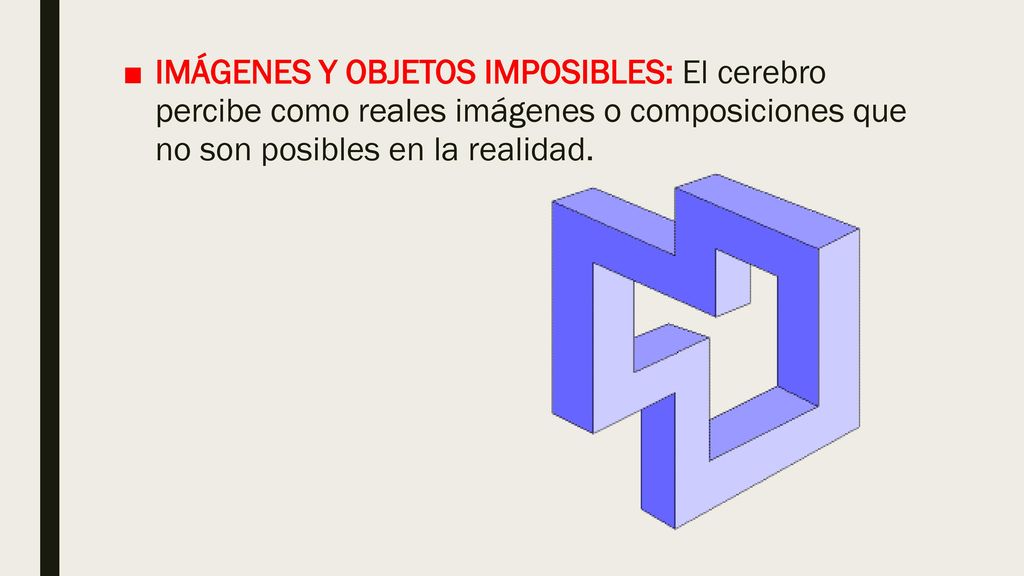 ■ IMÁGENES Y OBJETOS IMPOSIBLES: El cerebro percibe como reales imágenes o composiciones que no son posibles en la realidad.